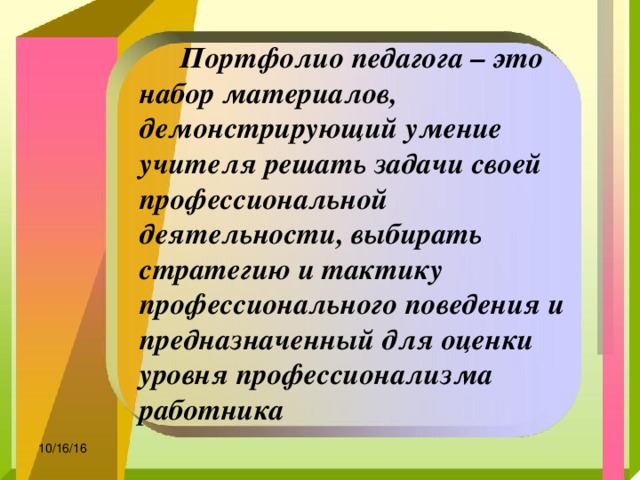 Портфолио педагога – это набор материалов, демонстрирующий умение учителя решать задачи своей профессиональной деятельности, выбирать стратегию и тактику профессионального поведения и предназначенный для оценки уровня профессионализма работника

10/16/16